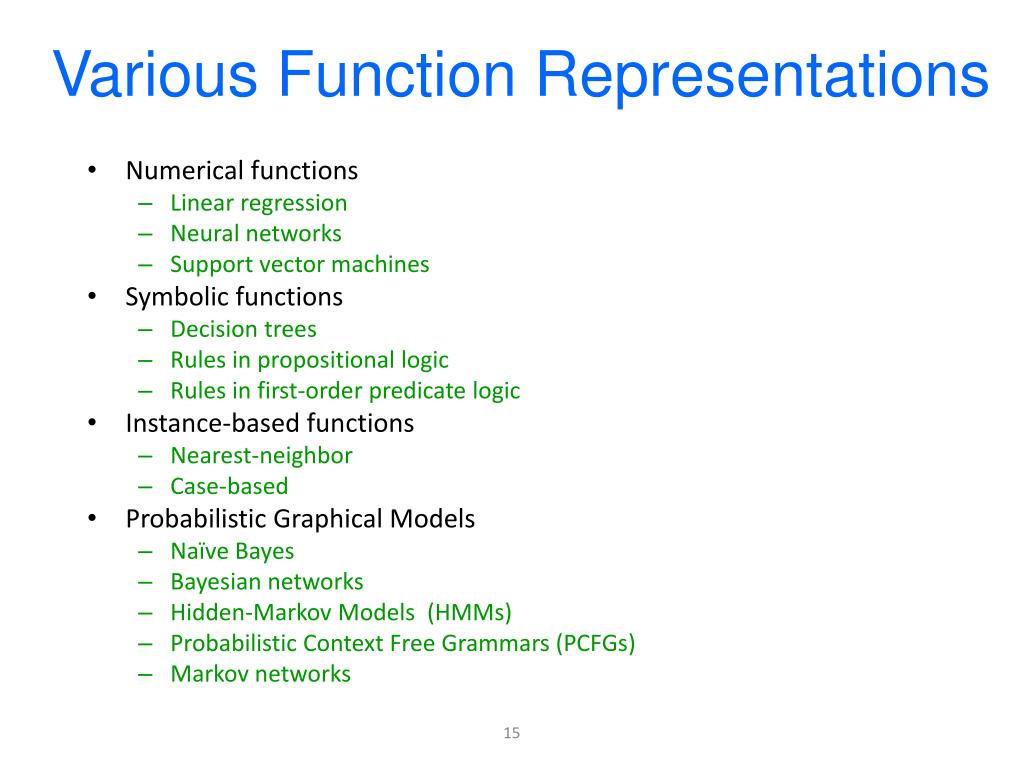 Various Function Representations

• Numerical functions
– Linear regression
– Neural networks
– Support vector machines
• Symbolic functions
– Decision trees
– Rules in propositional logic
– Rules in first-order predicate logic
• Instance-based functions
– Nearest-neighbor
– Case-based
• Probabilistic Graphical Models
– Naïve Bayes
– Bayesian networks
– Hidden-Markov Models (HMMs)
– Probabilistic Context Free Grammars (PCFGs)
– Markov networks

15